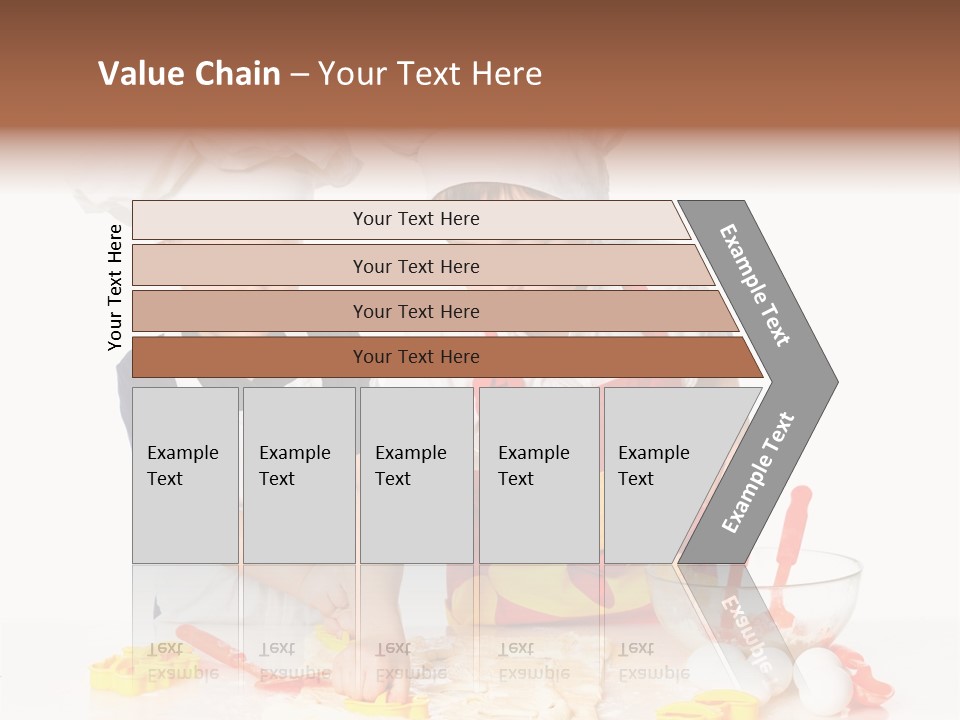 Value Chain – Your Text Here

Your Text Here

Your Text Here

Your Text Here

Your Text Here

Your Text Here

Example Text

Example Text

Example Text

Example Text

Example Text

Example Text

Example Text